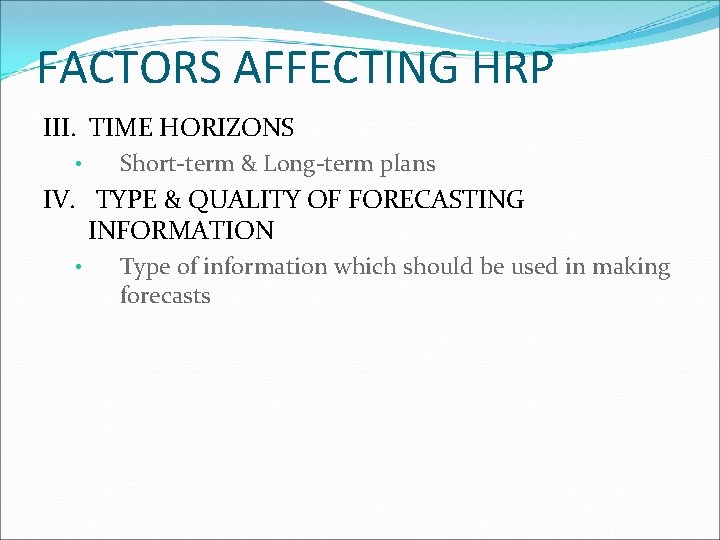 FACTORS AFFECTING HRP

III. TIME HORIZONS

• Short-term & Long-term plans

IV. TYPE & QUALITY OF FORECASTING INFORMATION

• Type of information which should be used in making forecasts